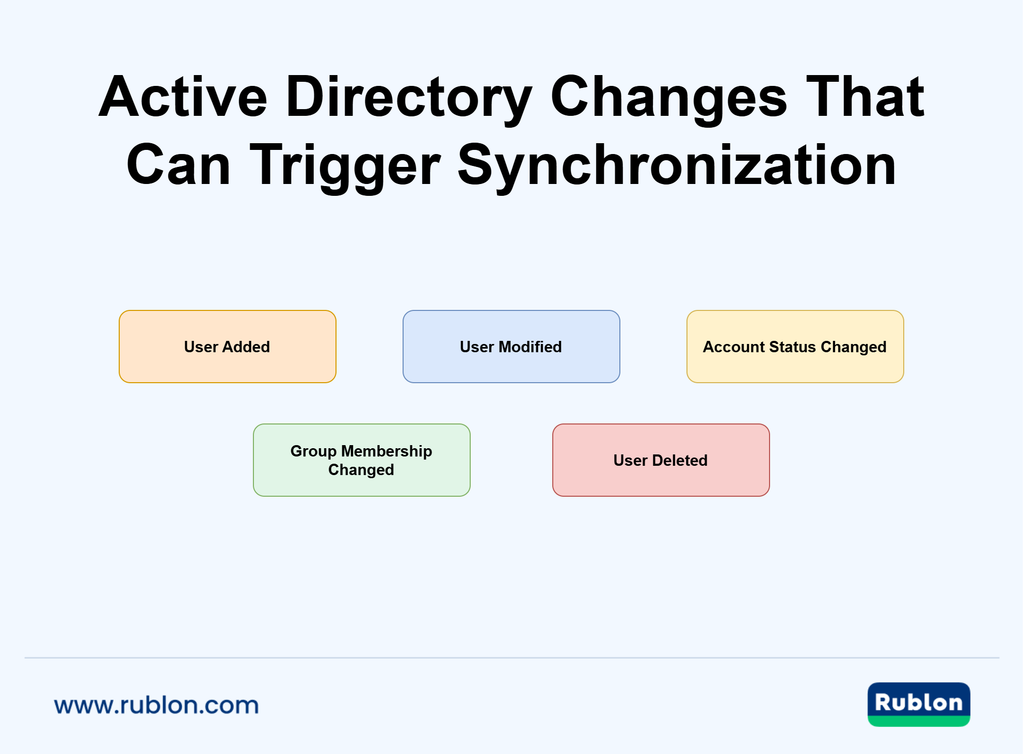 Active Directory Changes That Can Trigger Synchronization

User Added

User Modified

Account Status Changed

Group Membership Changed

User Deleted

www.rublon.com

Rublon